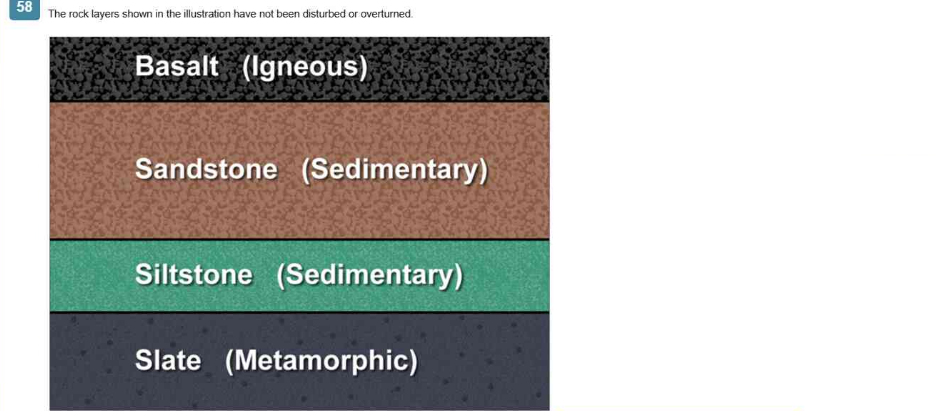 58

The rock layers shown in the illustration have not been disturbed or overturned.

Basalt (Igneous)

Sandstone (Sedimentary)

Siltstone (Sedimentary)

Slate (Metamorphic)